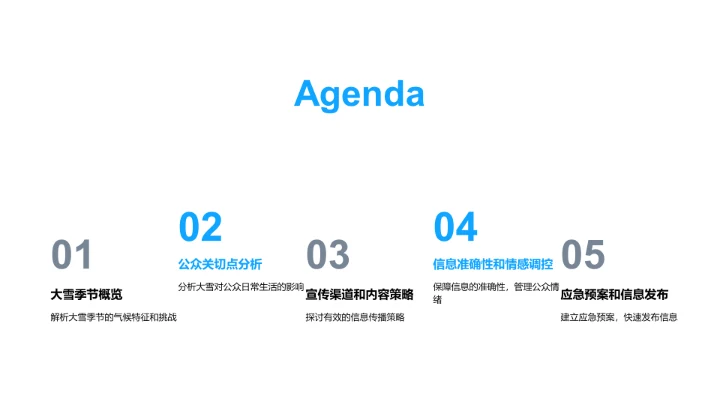 Agenda

01
大雪季节概览
解析大雪季节的气候特征和挑战

02
公众关切点分析
分析大雪对公众日常生活的影响

03
宣传渠道和内容策略
探讨有效的信息传播策略

04
信息准确性和情感调控
保障信息的准确性，管理公众情绪

05
应急预案和信息发布
建立应急预案，快速发布信息